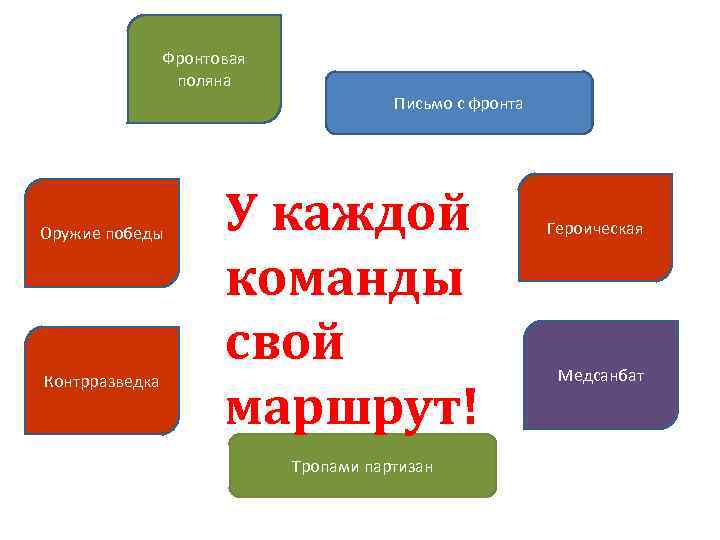 Фронтовая поляна

Письмо с фронта

Оружие победы

У каждой команды свой маршрут!

Героическая

Контрразведка

Медсанбат

Тропами партизан